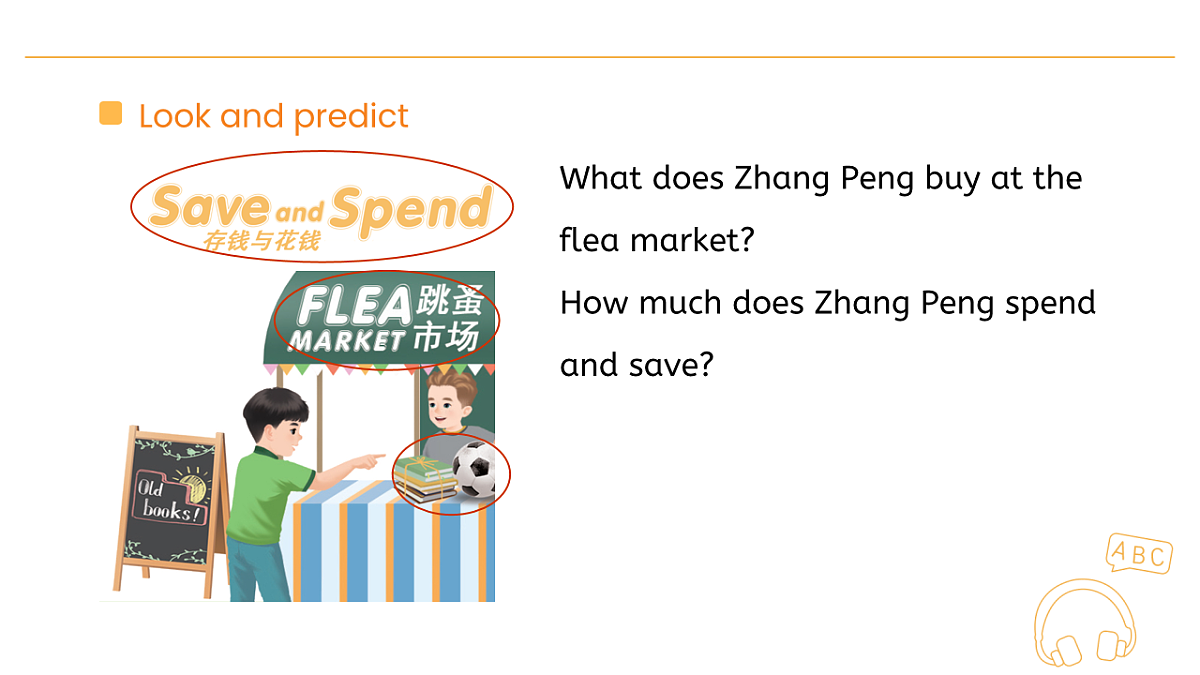 Look and predict

Save and Spend
存钱与花钱

FLEA MARKET 跳蚤市场

Old books!

What does Zhang Peng buy at the flea market?
How much does Zhang Peng spend and save?

ABC